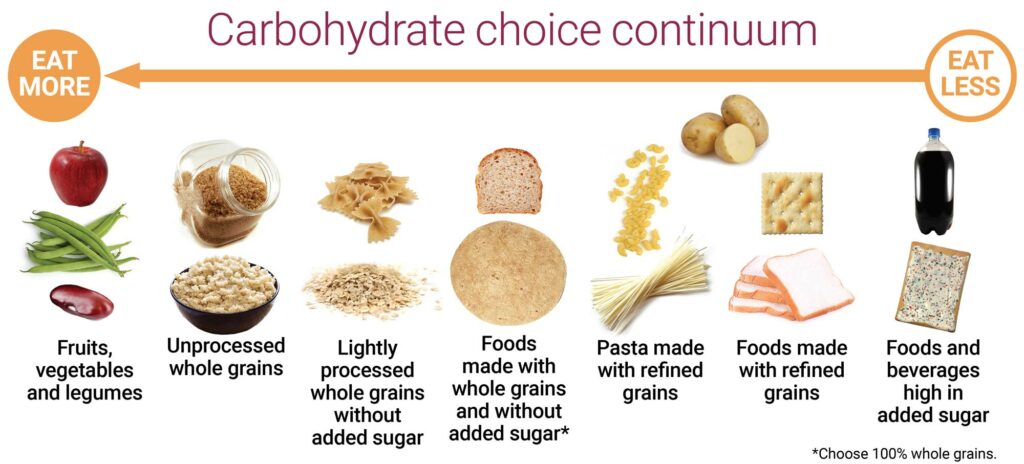 Carbohydrate choice continuum

EAT MORE

EAT LESS

Fruits, vegetables and legumes

Unprocessed whole grains

Lightly processed whole grains without added sugar

Foods made with whole grains and without added sugar*

Pasta made with refined grains

Foods made with refined grains

Foods and beverages high in added sugar

*Choose 100% whole grains.